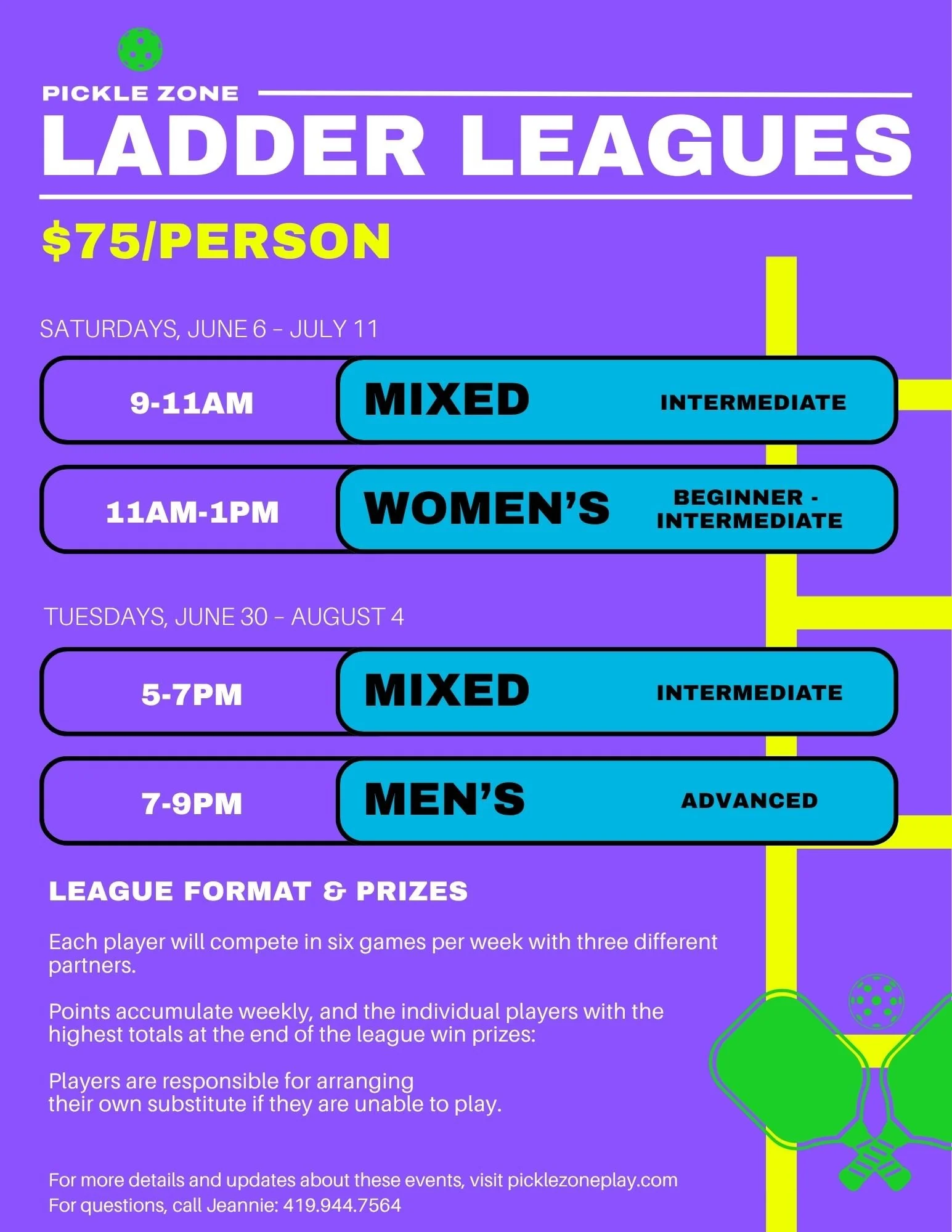 PICKLE ZONE

LADDER LEAGUES

$75/PERSON

SATURDAYS, JUNE 6 – JULY 11

9-11AM MIXED INTERMEDIATE

11AM-1PM WOMEN'S BEGINNER - INTERMEDIATE

TUESDAYS, JUNE 30 – AUGUST 4

5-7PM MIXED INTERMEDIATE

7-9PM MEN'S ADVANCED

LEAGUE FORMAT & PRIZES

Each player will compete in six games per week with three different partners.

Points accumulate weekly, and the individual players with the highest totals at the end of the league win prizes:

Players are responsible for arranging their own substitute if they are unable to play.

For more details and updates about these events, visit picklezoneplay.com
For questions, call Jeannie: 419.944.7564